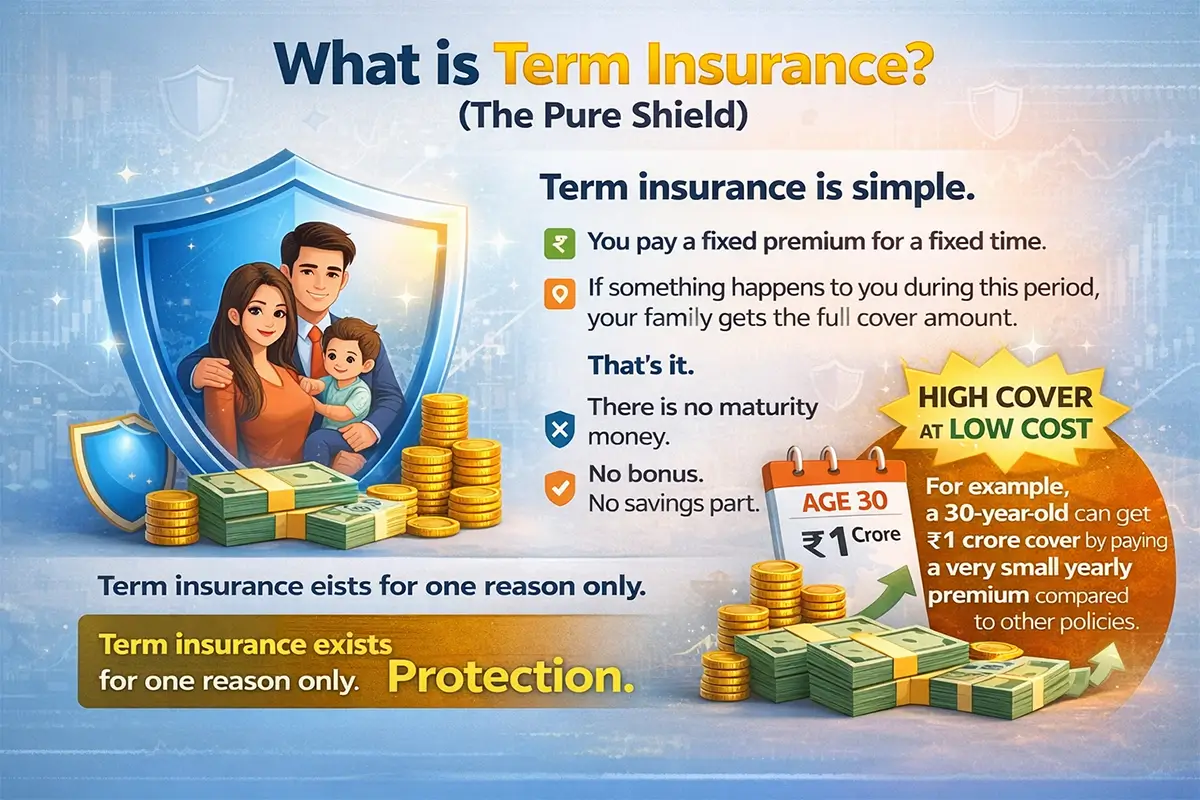 What is Term Insurance?
(The Pure Shield)

Term insurance is simple.

₹ You pay a fixed premium for a fixed time.

If something happens to you during this period, your family gets the full cover amount.

That's it.

There is no maturity money.

No bonus.
No savings part.

HIGH COVER AT LOW COST

AGE 30
₹1 Crore

For example, a 30-year-old can get ₹1 crore cover by paying a very small yearly premium compared to other policies.

Term insurance eists for one reason only.

Term insurance exists for one reason only. Protection.